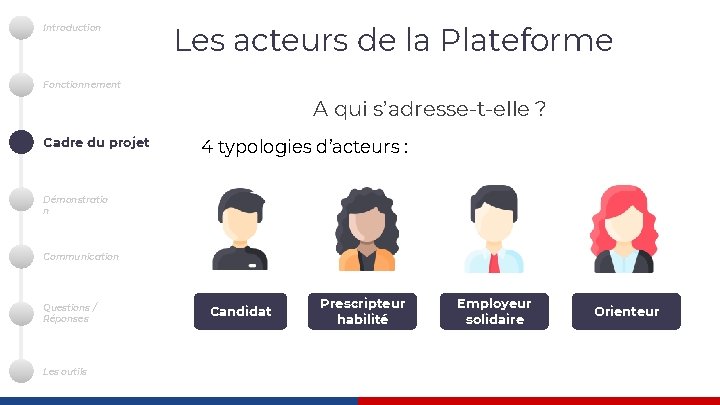 Introduction

Fonctionnement

Cadre du projet

Démonstration

Communication

Questions / Réponses

Les outils

Les acteurs de la Plateforme

A qui s'adresse-t-elle ?

4 typologies d'acteurs :

Candidat

Prescripteur habilité

Employeur solidaire

Orienteur